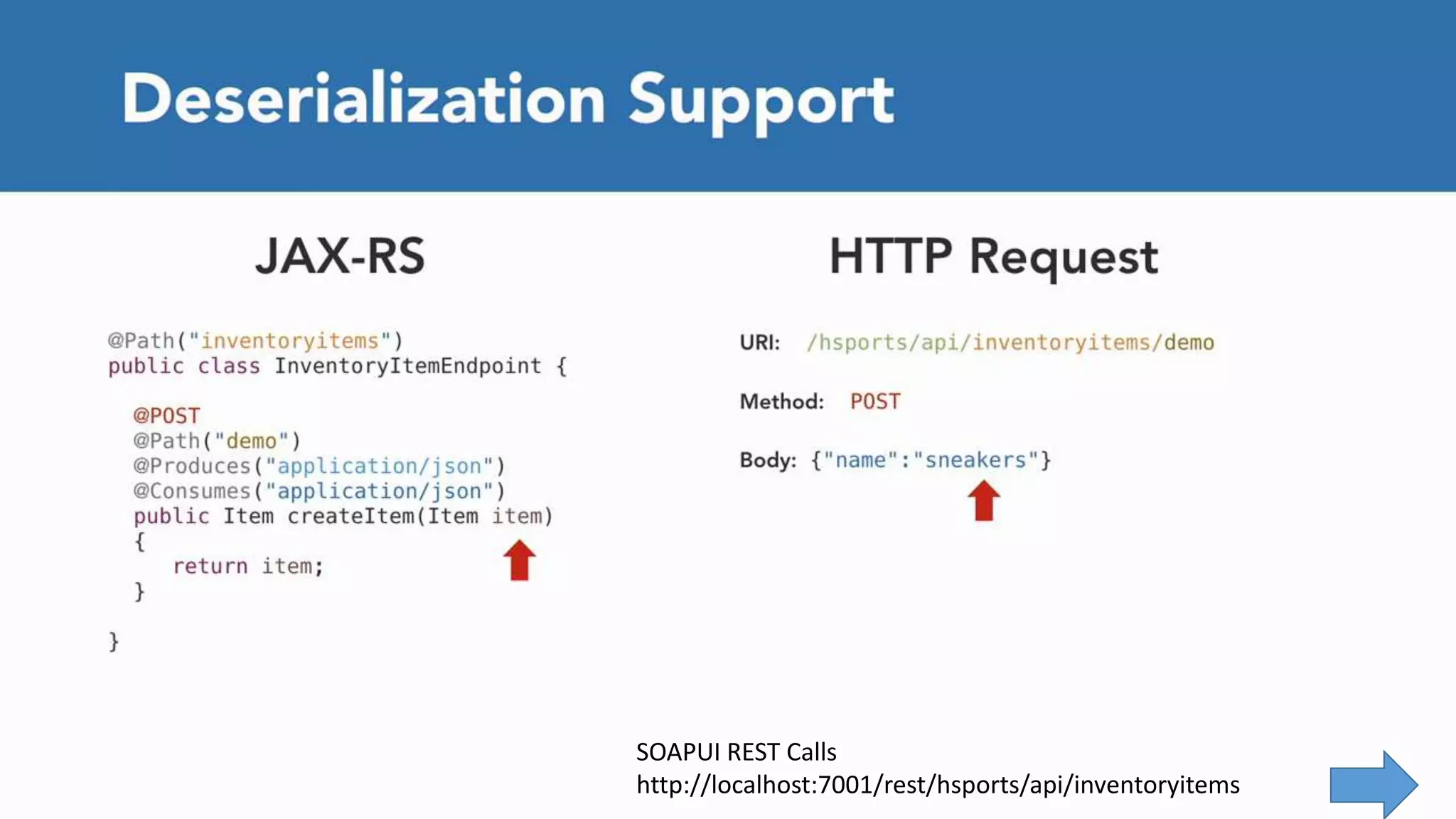 Deserialization Support

JAX-RS

@Path("inventoryitems")
public class InventoryItemEndpoint {

@POST
@Path("demo")
@Produces("application/json")
@Consumes("application/json")
public Item createItem(Item item)
{
return item;
}

}

HTTP Request

URI: /hsports/api/inventoryitems/demo

Method: POST

Body: {"name":"sneakers"}

SOAPUI REST Calls
http://localhost:7001/rest/hsports/api/inventoryitems